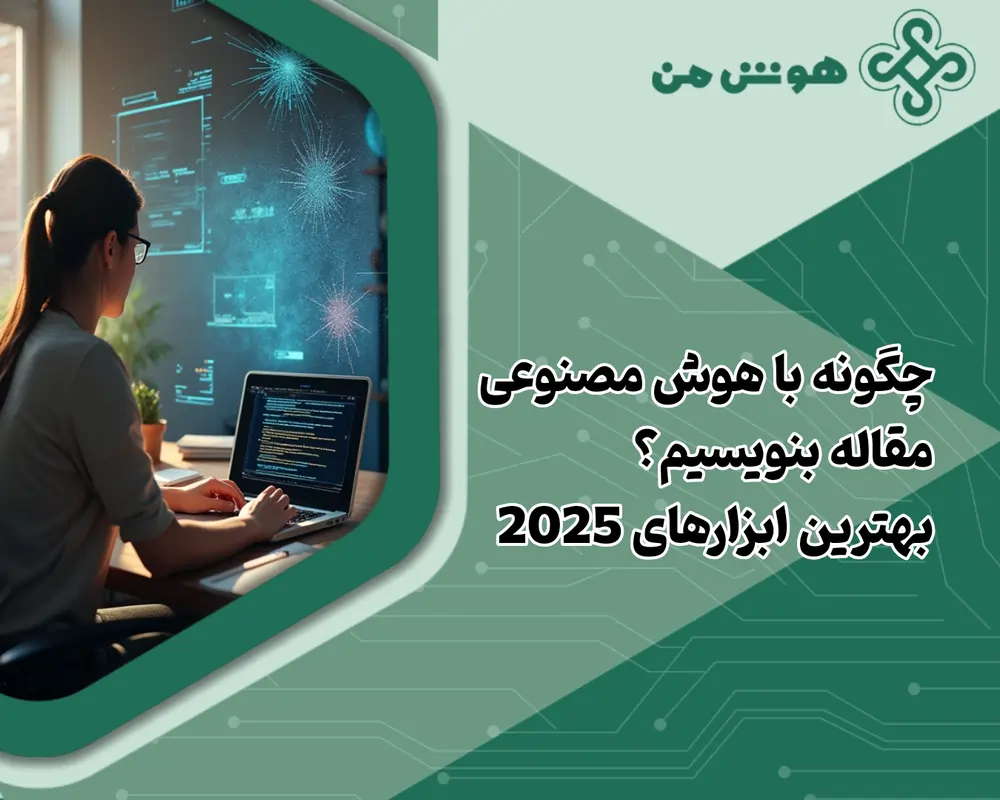 هوش من

چگونه با هوش مصنوعی مقاله بنویسیم؟
بهترین ابزارهای 2025